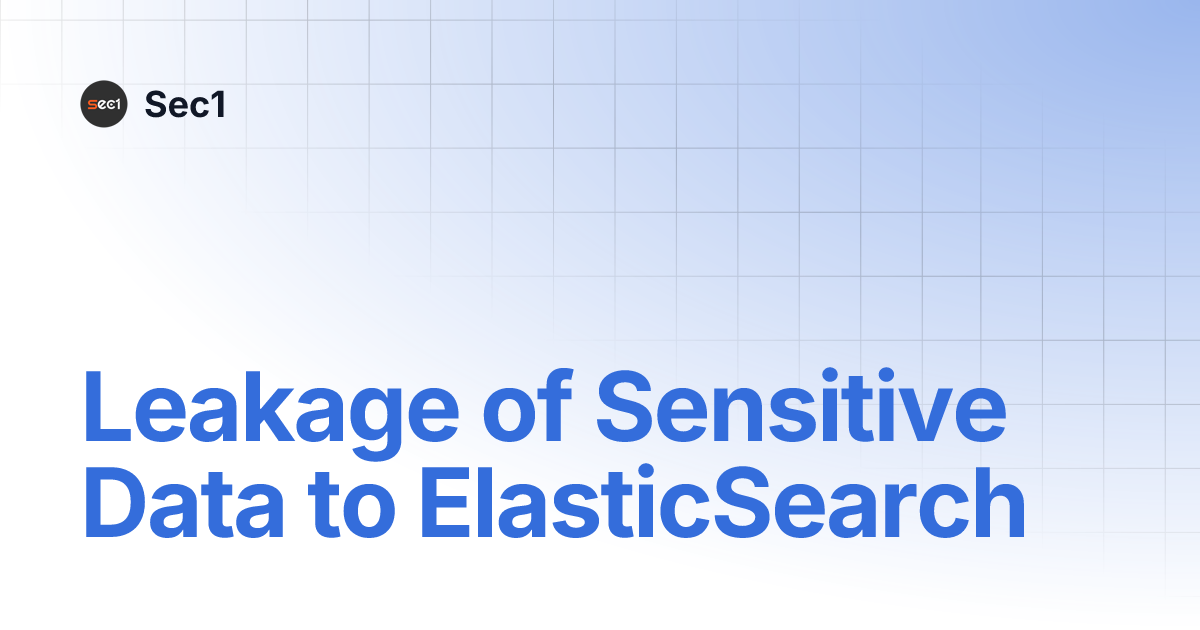 sec1 Sec1

Leakage of Sensitive Data to ElasticSearch